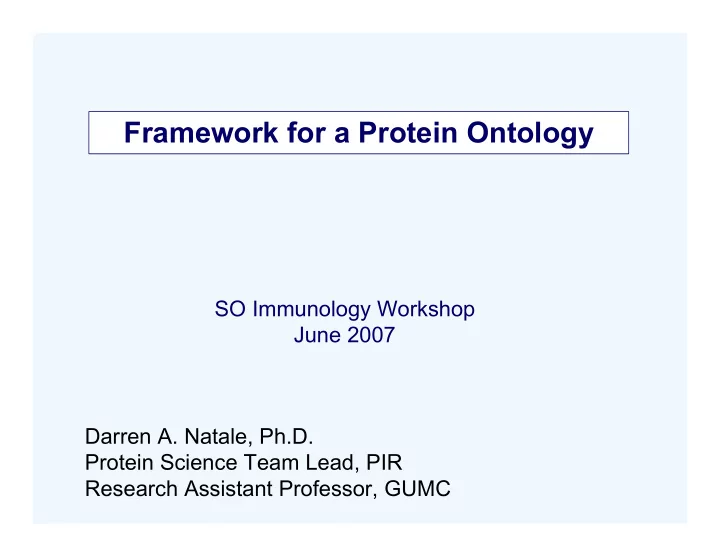 Framework for a Protein Ontology

SO Immunology Workshop
June 2007

Darren A. Natale, Ph.D.
Protein Science Team Lead, PIR
Research Assistant Professor, GUMC